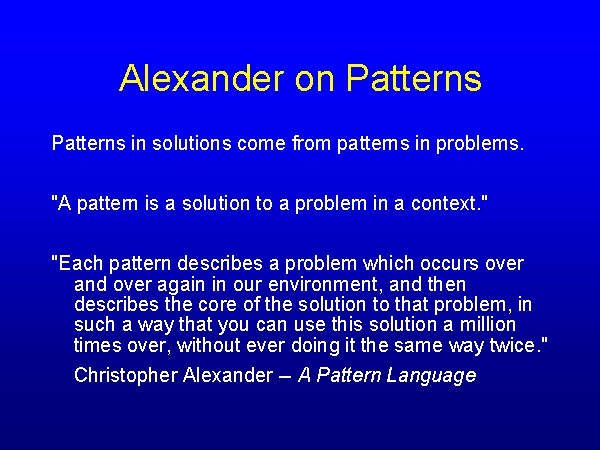 Alexander on Patterns

Patterns in solutions come from patterns in problems.

"A pattern is a solution to a problem in a context."

"Each pattern describes a problem which occurs over and over again in our environment, and then describes the core of the solution to that problem, in such a way that you can use this solution a million times over, without ever doing it the same way twice."

Christopher Alexander – A Pattern Language